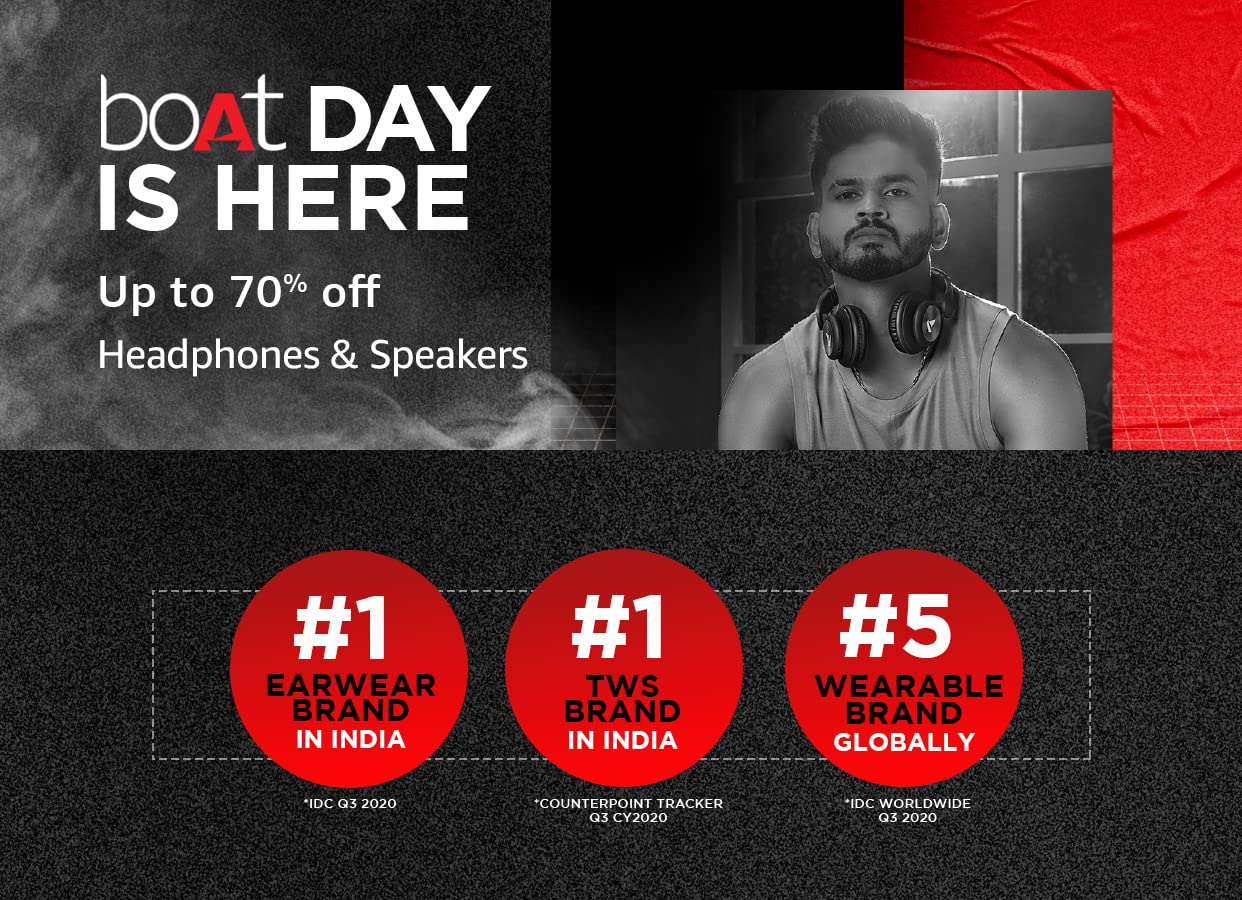 boAt DAY IS HERE

Up to 70% off

Headphones & Speakers

#1 EARWEAR BRAND IN INDIA

*IDC Q3 2020

#1 TWS BRAND IN INDIA

*COUNTERPOINT TRACKER Q3 CY2020

#5 WEARABLE BRAND GLOBALLY

*IDC WORLDWIDE Q3 2020